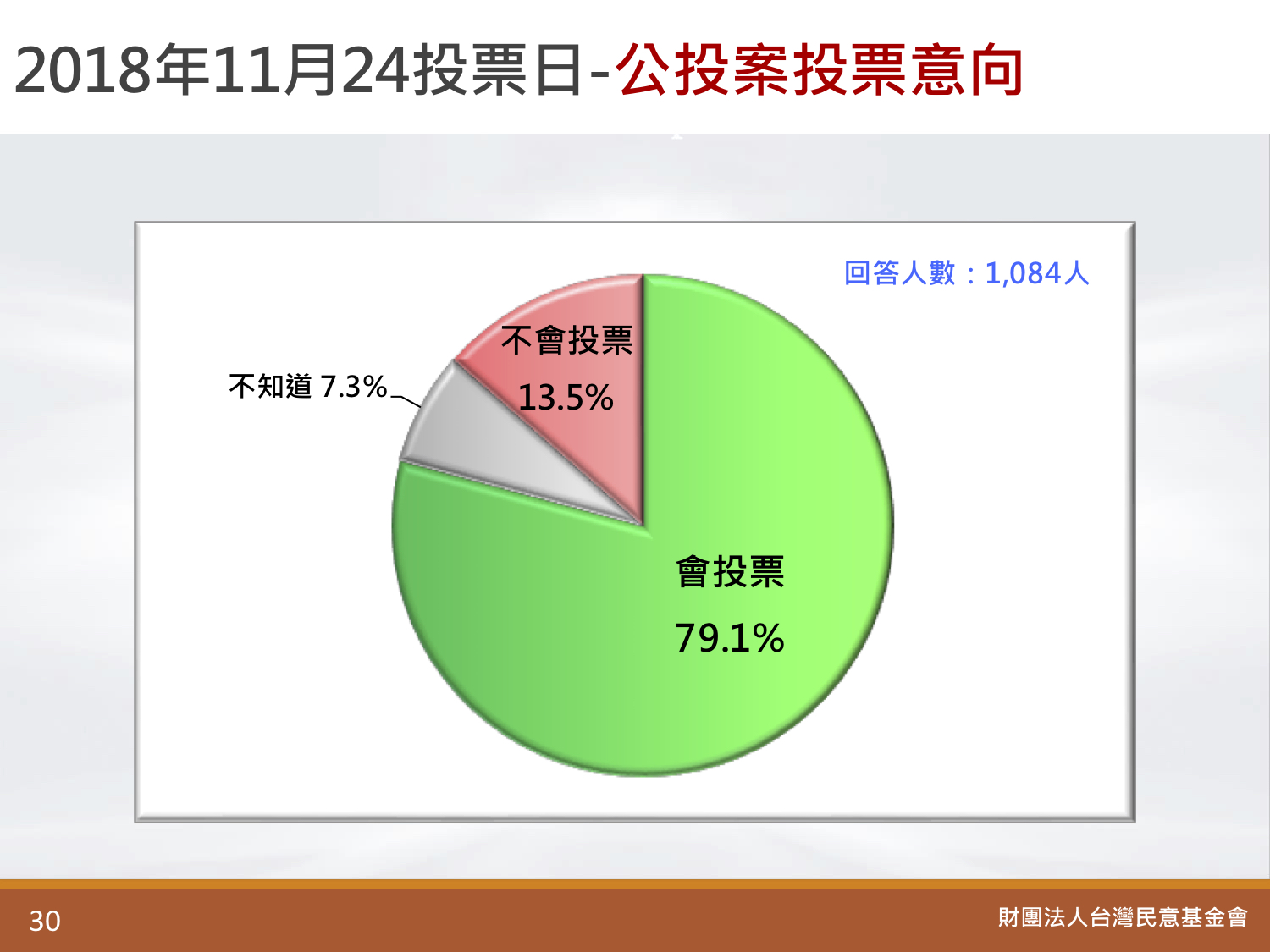 2018年11月24投票日-公投案投票意向

回答人數：1,084人

不會投票
13.5%

不知道 7.3%

會投票
79.1%

30

財團法人台灣民意基金會